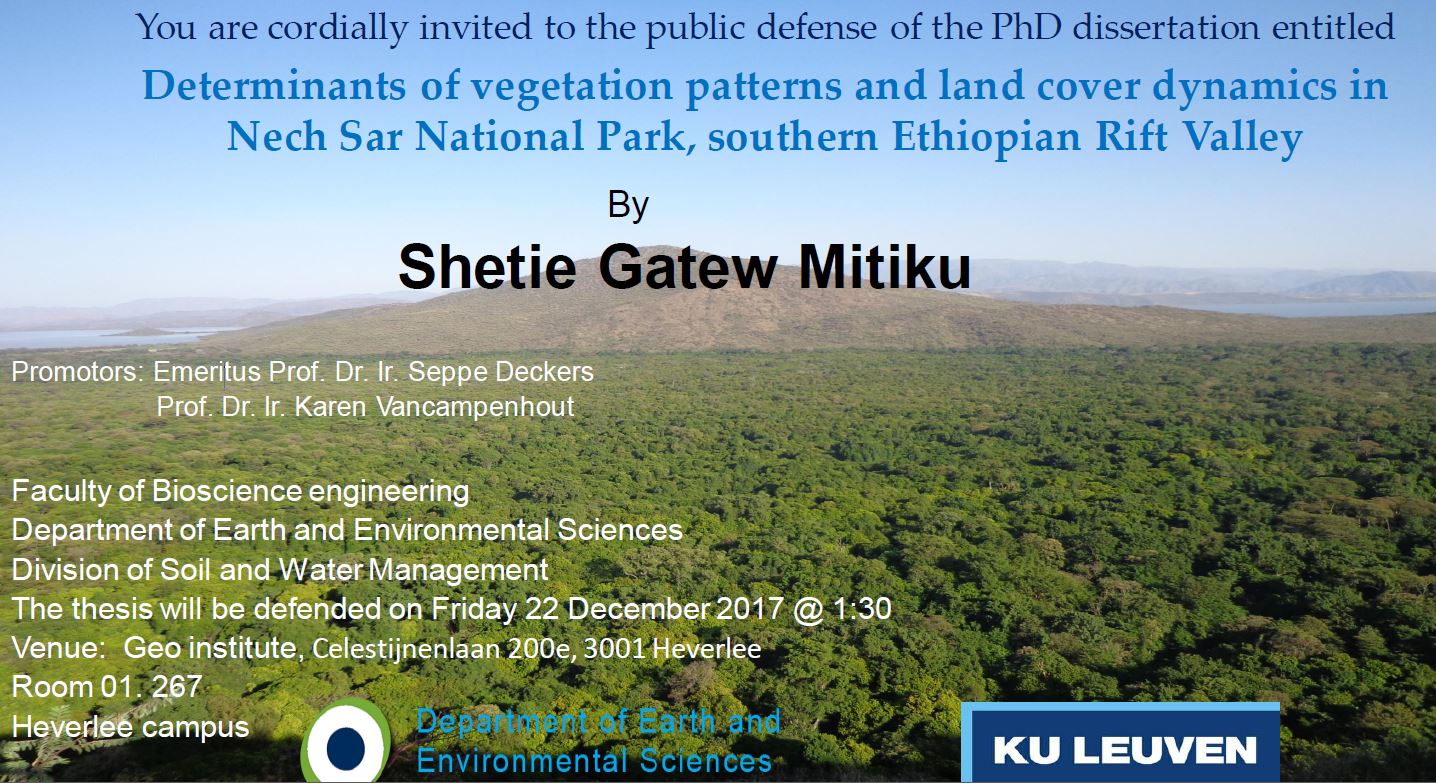 You are cordially invited to the public defense of the PhD dissertation entitled

Determinants of vegetation patterns and land cover dynamics in Nech Sar National Park, southern Ethiopian Rift Valley

By

Shetie Gatew Mitiku

Promotors: Emeritus Prof. Dr. Ir. Seppe Deckers
Prof. Dr. Ir. Karen Vancampenhout

Faculty of Bioscience engineering
Department of Earth and Environmental Sciences
Division of Soil and Water Management
The thesis will be defended on Friday 22 December 2017 @ 1:30
Venue: Geo institute, Celestijnenlaan 200e, 3001 Heverlee
Room 01. 267
Heverlee campus

Department of Earth and Environmental Sciences

KU LEUVEN